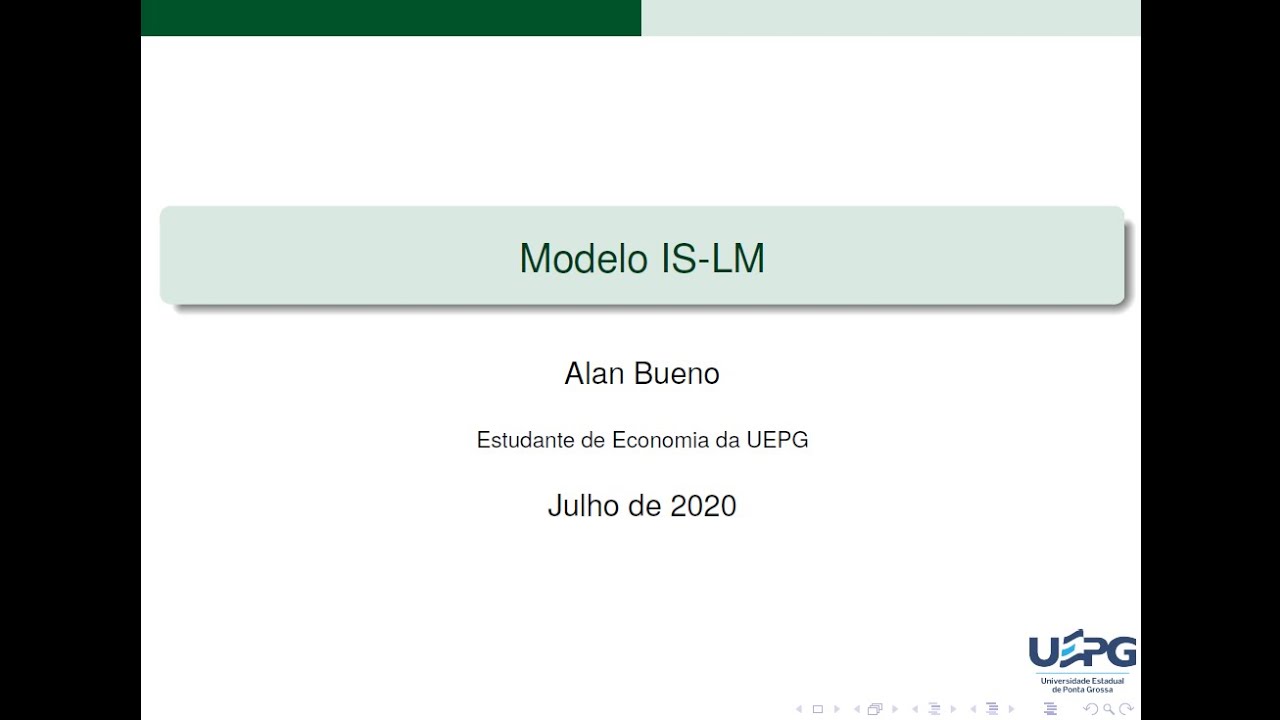 Modelo IS-LM

Alan Bueno

Estudante de Economia da UEPG

Julho de 2020

UEPG
Universidade Estadual de Ponta Grossa